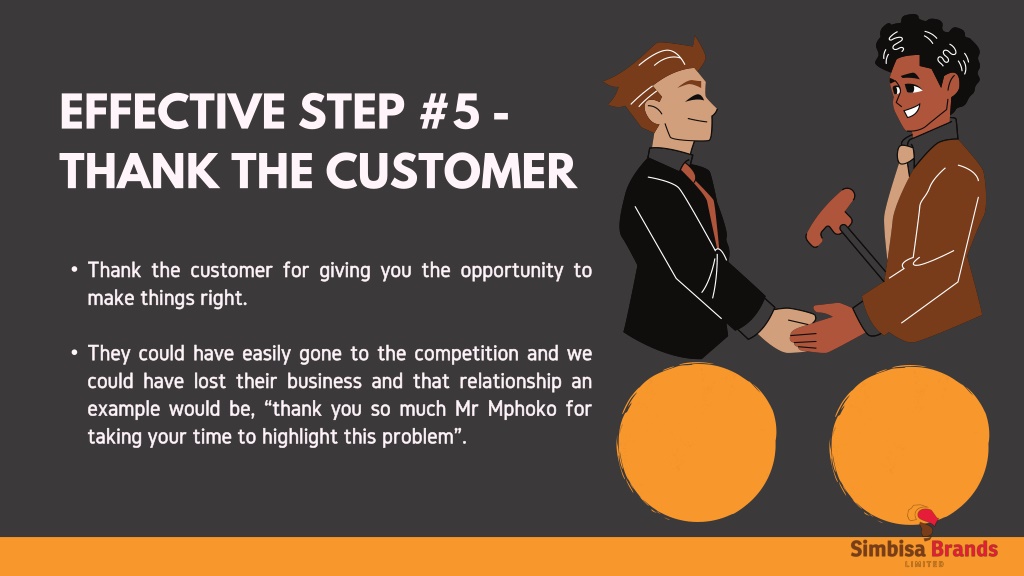 EFFECTIVE STEP #5 - THANK THE CUSTOMER

• Thank the customer for giving you the opportunity to make things right.

• They could have easily gone to the competition and we could have lost their business and that relationship an example would be, “thank you so much Mr Mphoko for taking your time to highlight this problem”.

Simbisa Brands
LIMITED